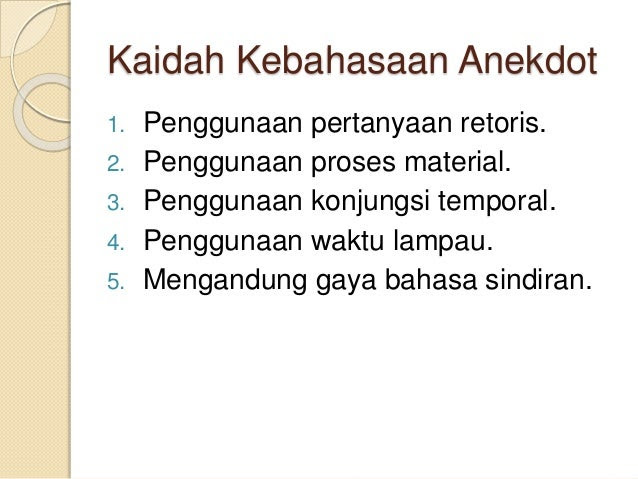 Kaidah Kebahasaan Anekdot

1. Penggunaan pertanyaan retoris.
2. Penggunaan proses material.
3. Penggunaan konjungsi temporal.
4. Penggunaan waktu lampau.
5. Mengandung gaya bahasa sindiran.